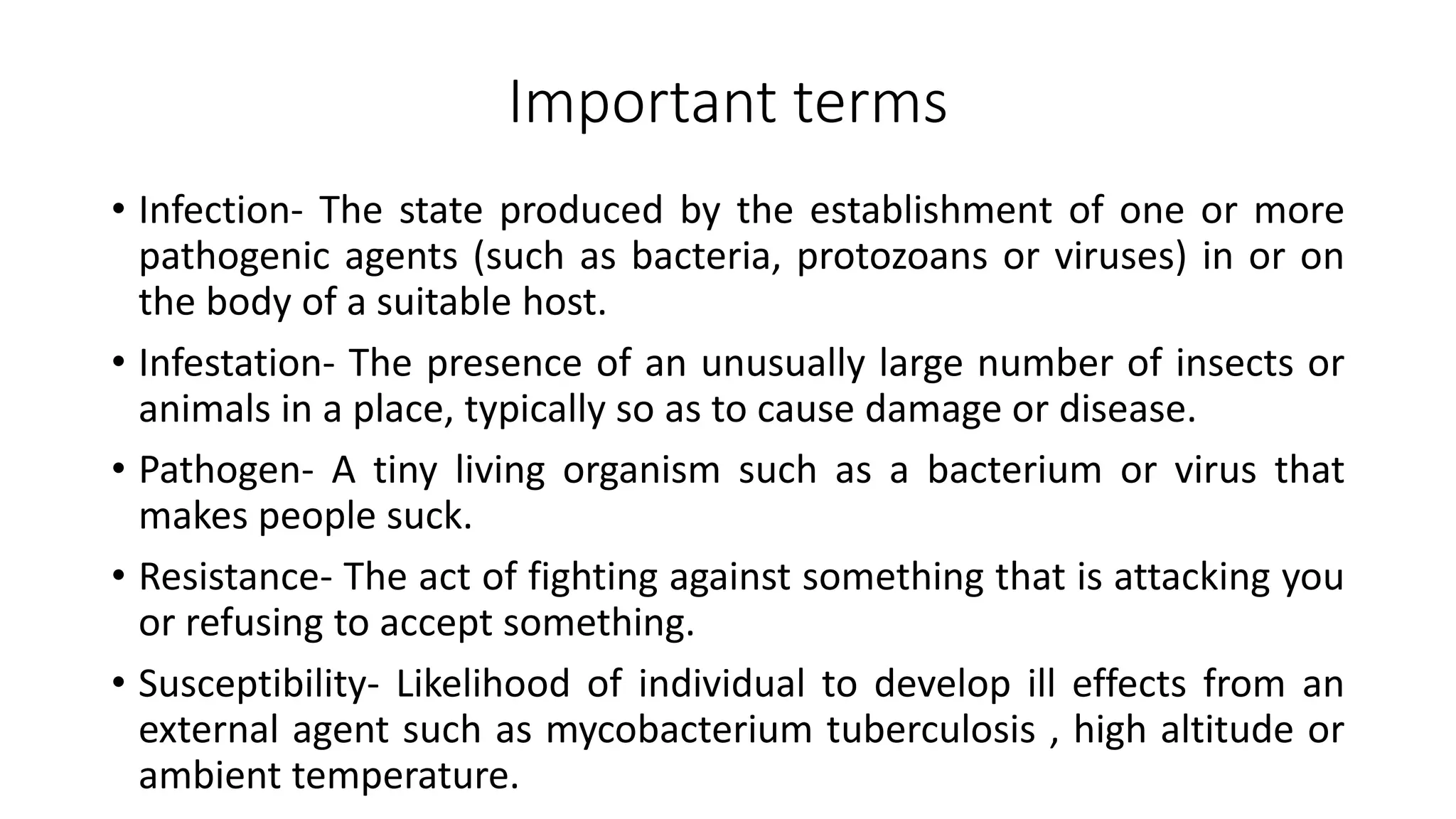 Important terms

• Infection- The state produced by the establishment of one or more pathogenic agents (such as bacteria, protozoans or viruses) in or on the body of a suitable host.

• Infestation- The presence of an unusually large number of insects or animals in a place, typically so as to cause damage or disease.

• Pathogen- A tiny living organism such as a bacterium or virus that makes people suck.

• Resistance- The act of fighting against something that is attacking you or refusing to accept something.

• Susceptibility- Likelihood of individual to develop ill effects from an external agent such as mycobacterium tuberculosis , high altitude or ambient temperature.